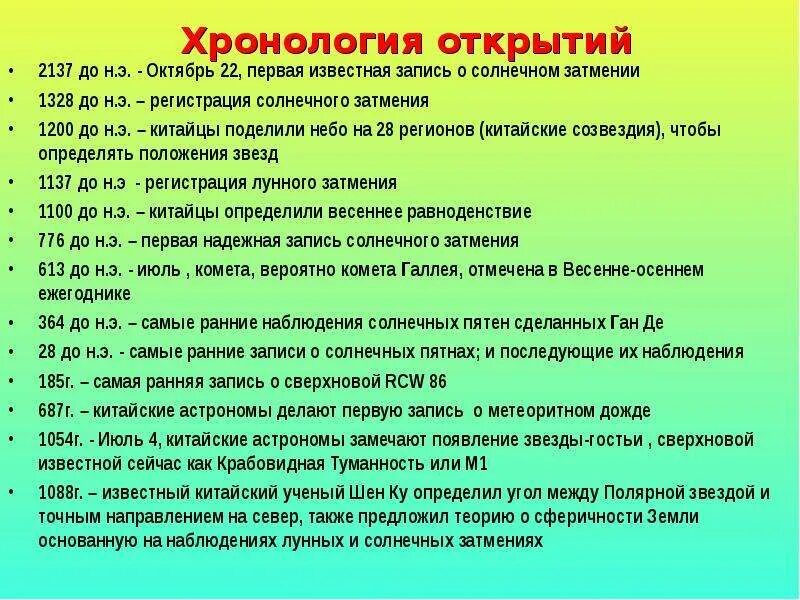 Хронология открытий

• 2137 до н.э. - Октябрь 22, первая известная запись о солнечном затмении
• 1328 до н.э. – регистрация солнечного затмения
• 1200 до н.э. – китайцы поделили небо на 28 регионов (китайские созвездия), чтобы определять положения звезд
• 1137 до н.э - регистрация лунного затмения
• 1100 до н.э. – китайцы определили весеннее равноденствие
• 776 до н.э. – первая надежная запись солнечного затмения
• 613 до н.э. - июль , комета, вероятно комета Галлея, отмечена в Весенне-осеннем ежегоднике
• 364 до н.э. – самые ранние наблюдения солнечных пятен сделанных Ган Де
• 28 до н.э. - самые ранние записи о солнечных пятнах; и последующие их наблюдения
• 185г. – самая ранняя запись о сверхновой RCW 86
• 687г. – китайские астрономы делают первую запись о метеоритном дожде
• 1054г. - Июль 4, китайские астрономы замечают появление звезды-гостьи , сверхновой известной сейчас как Крабовидная Туманность или М1
• 1088г. – известный китайский ученый Шен Ку определил угол между Полярной звездой и точным направлением на север, также предложил теорию о сферичности Земли основанную на наблюдениях лунных и солнечных затмениях